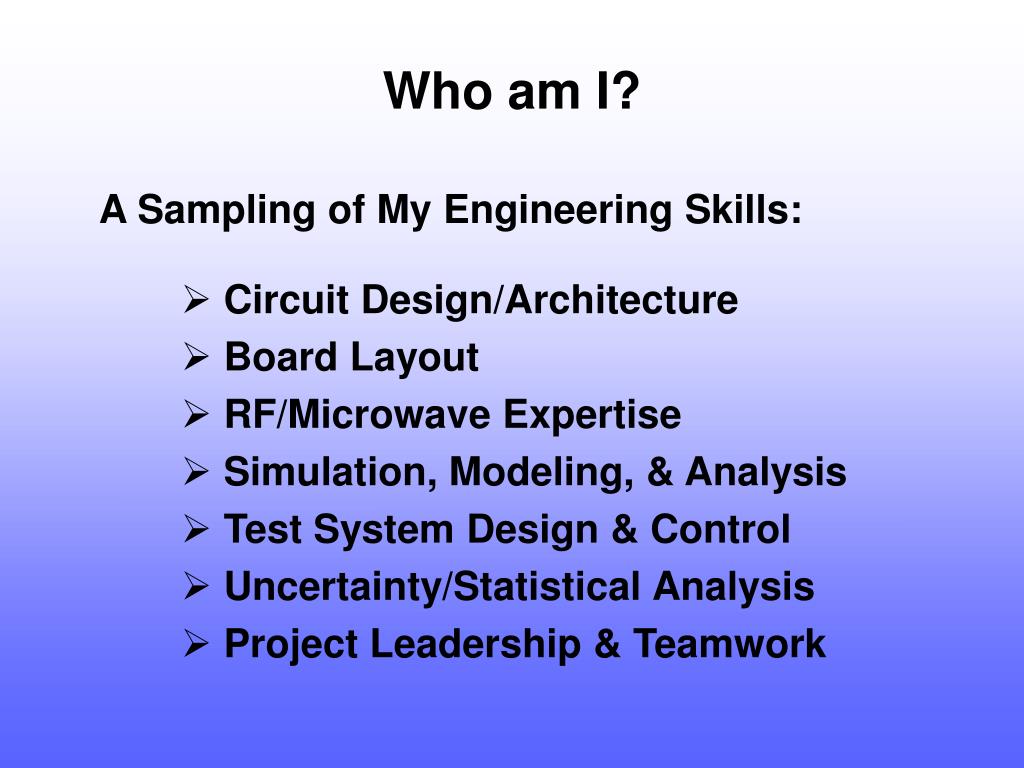 Who am I?

A Sampling of My Engineering Skills:

➢ Circuit Design/Architecture
➢ Board Layout
➢ RF/Microwave Expertise
➢ Simulation, Modeling, & Analysis
➢ Test System Design & Control
➢ Uncertainty/Statistical Analysis
➢ Project Leadership & Teamwork